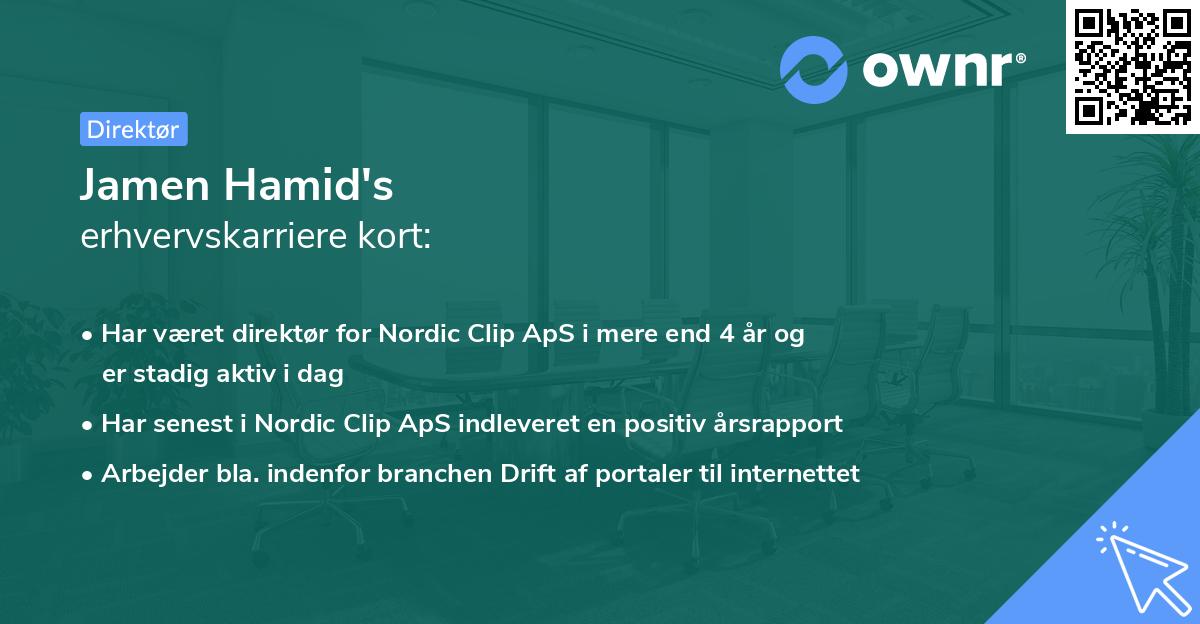 ownr®

Direktør

Jamen Hamid's
erhvervskarriere kort:

• Har været direktør for Nordic Clip ApS i mere end 4 år og er stadig aktiv i dag
• Har senest i Nordic Clip ApS indleveret en positiv årsrapport
• Arbejder bla. indenfor branchen Drift af portaler til internettet